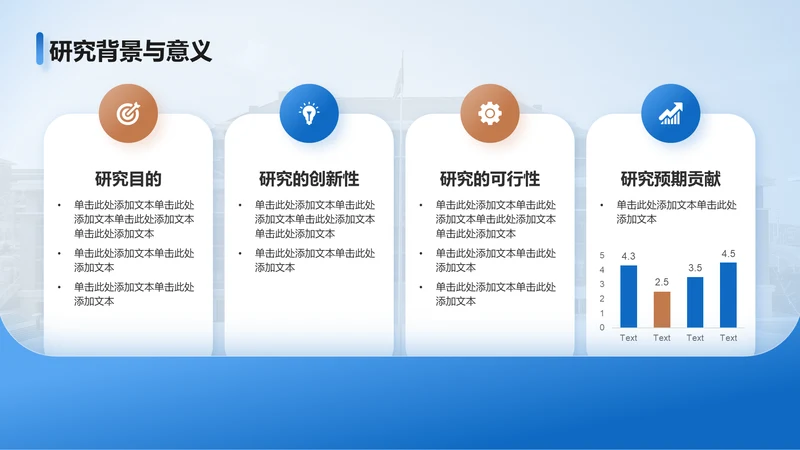 研究背景与意义

研究目的

• 单击此处添加文本单击此处添加文本单击此处添加文本单击此处添加文本

• 单击此处添加文本单击此处添加文本

• 单击此处添加文本单击此处添加文本

研究的创新性

• 单击此处添加文本单击此处添加文本单击此处添加文本单击此处添加文本

• 单击此处添加文本单击此处添加文本

研究的可行性

• 单击此处添加文本单击此处添加文本单击此处添加文本单击此处添加文本

• 单击此处添加文本单击此处添加文本

• 单击此处添加文本单击此处添加文本

研究预期贡献

• 单击此处添加文本单击此处添加文本

5
4
3
2
1
0

4.3 2.5 3.5 4.5

Text Text Text Text